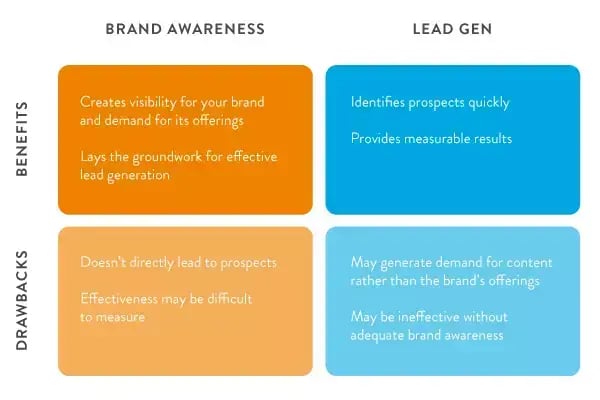 |  | BRAND AWARENESS | LEAD GEN |
|---|---|---|
| BENEFITS | Creates visibility for your brand and demand for its offerings<br><br>Lays the groundwork for effective lead generation | Identifies prospects quickly<br><br>Provides measurable results |
| DRAWBACKS | Doesn't directly lead to prospects<br><br>Effectiveness may be difficult to measure | May generate demand for content rather than the brand's offerings<br><br>May be ineffective without adequate brand awareness |